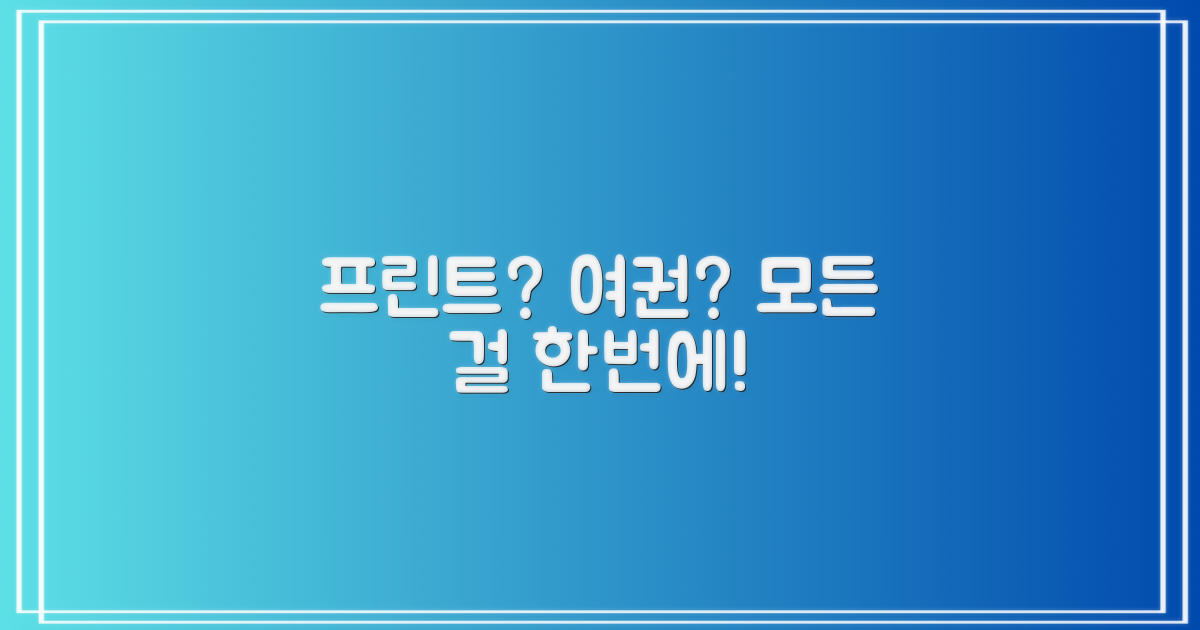 프린트? 여권? 모든 걸 한번에!